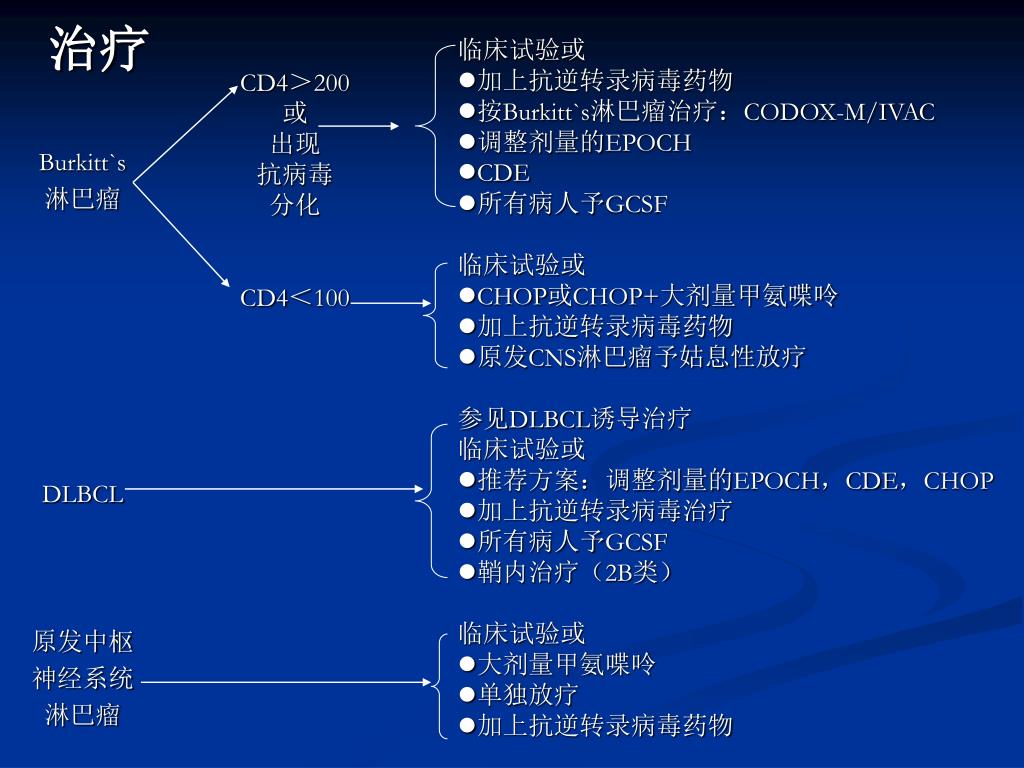 治疗

Burkitt`s
淋巴瘤

CD4＞200
或
出现
抗病毒
分化

临床试验或
●加上抗逆转录病毒药物
●按Burkitt`s淋巴瘤治疗：CODOX-M/IVAC
●调整剂量的EPOCH
●CDE
●所有病人予GCSF

CD4＜100

临床试验或
●CHOP或CHOP+大剂量甲氨喋呤
●加上抗逆转录病毒药物
●原发CNS淋巴瘤予姑息性放疗

DLBCL

参见DLBCL诱导治疗
临床试验或
●推荐方案：调整剂量的EPOCH，CDE，CHOP
●加上抗逆转录病毒治疗
●所有病人予GCSF
●鞘内治疗（2B类）

原发中枢
神经系统
淋巴瘤

临床试验或
●大剂量甲氨喋呤
●单独放疗
●加上抗逆转录病毒药物